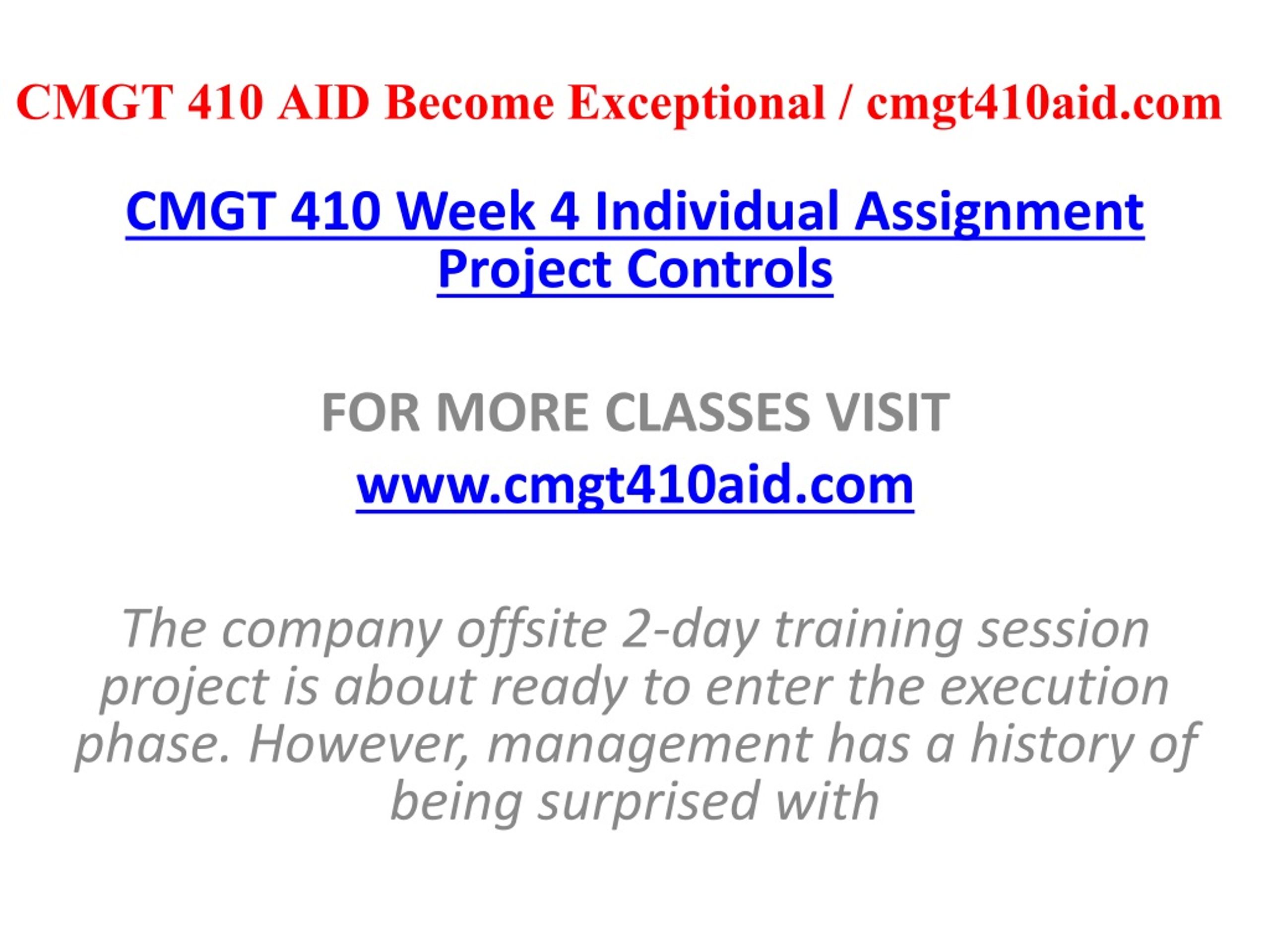 CMGT 410 AID Become Exceptional / cmgt410aid.com

CMGT 410 Week 4 Individual Assignment Project Controls

FOR MORE CLASSES VISIT

www.cmgt410aid.com

The company offsite 2-day training session project is about ready to enter the execution phase. However, management has a history of being surprised with